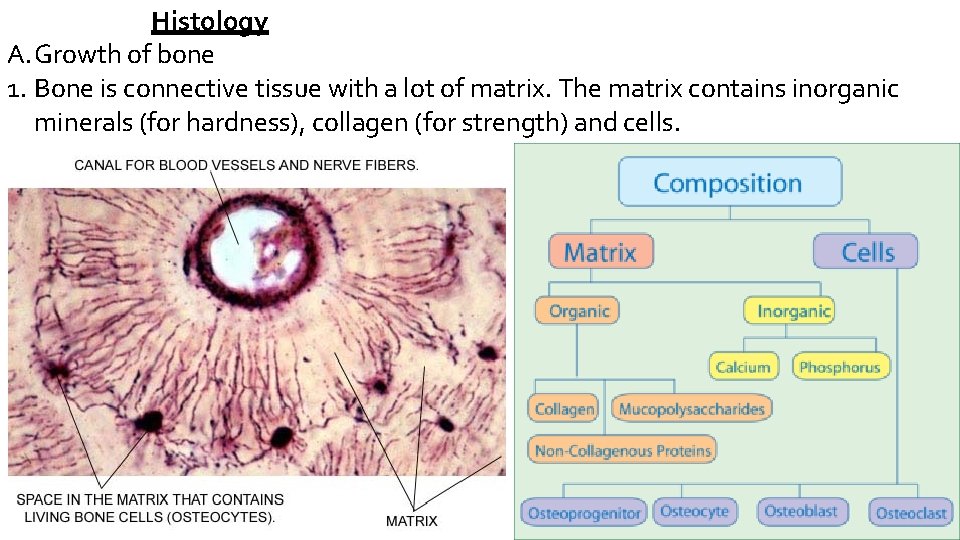 Histology

A. Growth of bone

1. Bone is connective tissue with a lot of matrix. The matrix contains inorganic minerals (for hardness), collagen (for strength) and cells.

CANAL FOR BLOOD VESSELS AND NERVE FIBERS.

SPACE IN THE MATRIX THAT CONTAINS LIVING BONE CELLS (OSTEOCYTES).

MATRIX

Composition

Matrix

Cells

Organic

Inorganic

Calcium

Phosphorus

Collagen

Mucopolysaccharides

Non-Collagenous Proteins

Osteoprogenitor

Osteocyte

Osteoblast

Osteoclast